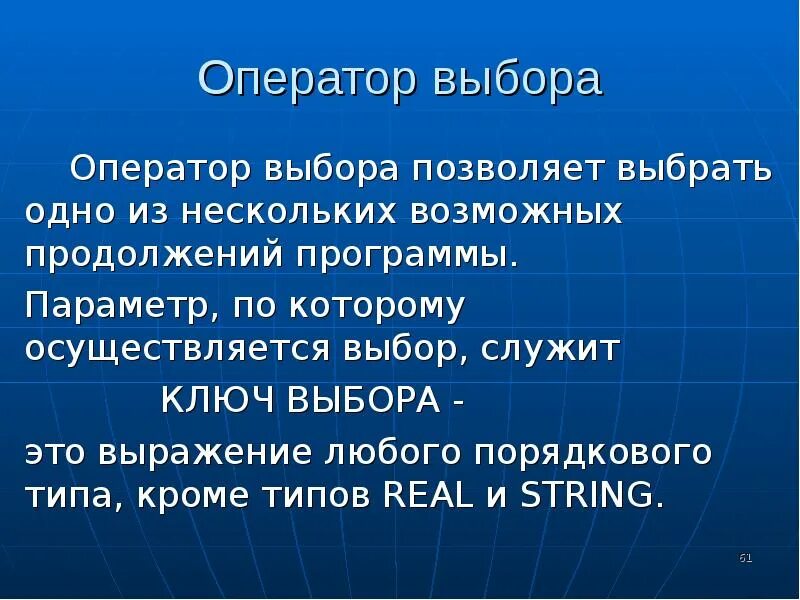 Оператор выбора

Оператор выбора позволяет выбрать одно из нескольких возможных продолжений программы.

Параметр, по которому осуществляется выбор, служит

КЛЮЧ ВЫБОРА -

это выражение любого порядкового типа, кроме типов REAL и STRING.

61